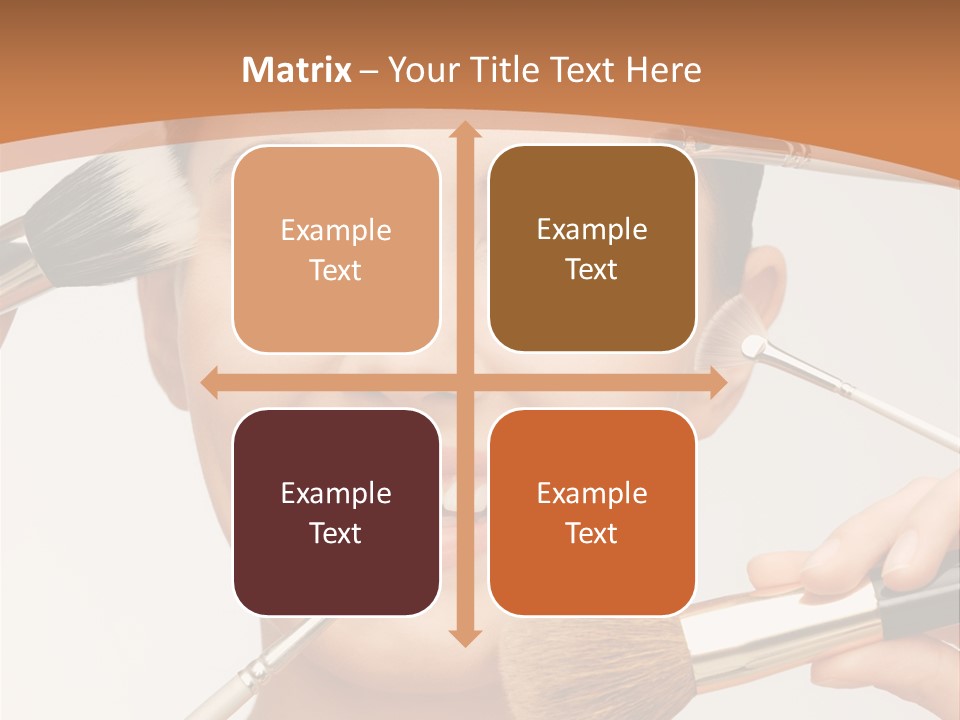 Matrix – Your Title Text Here

Example Text

Example Text

Example Text

Example Text